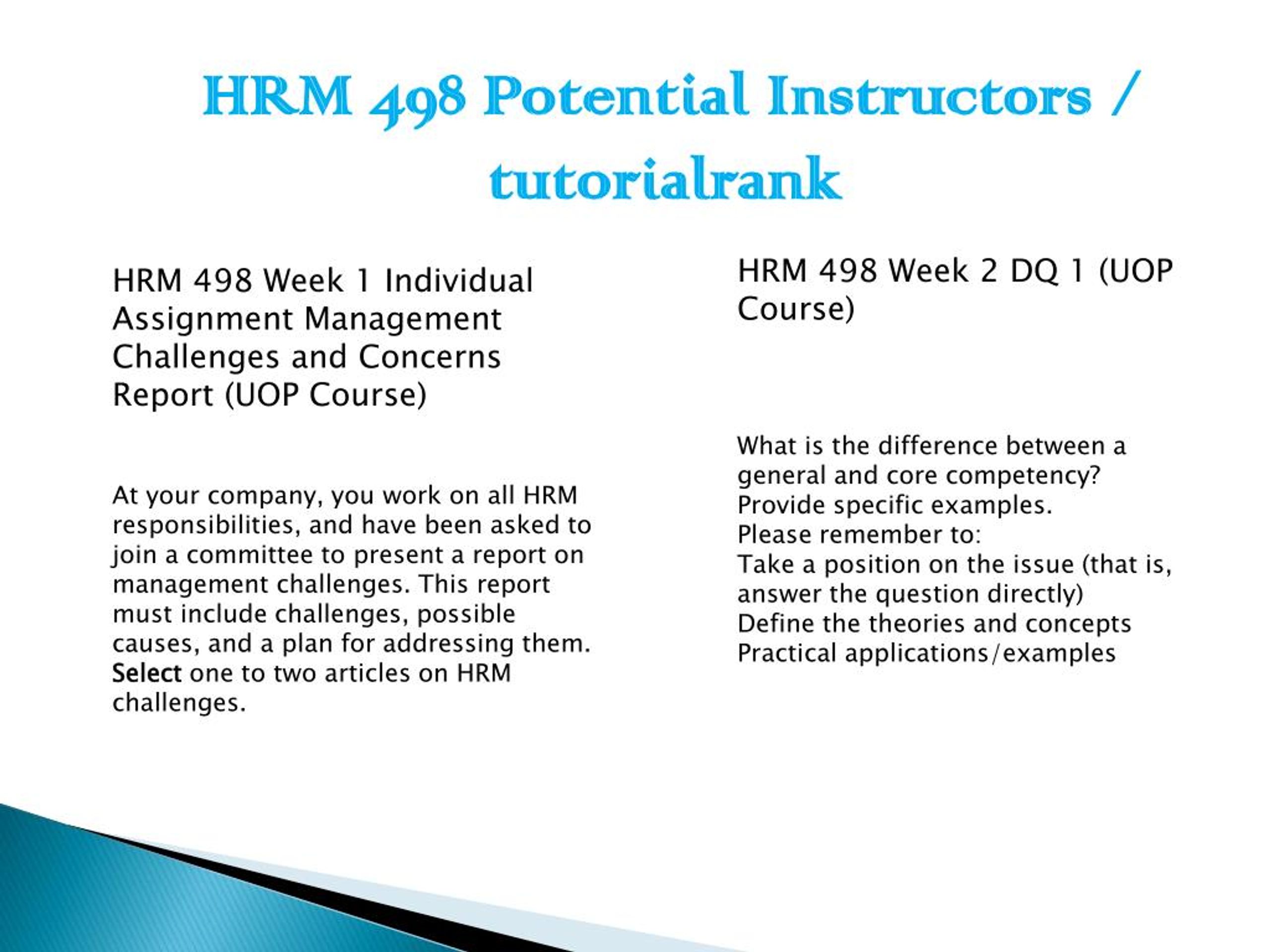 HRM 498 Potential Instructors / tutorialrank

HRM 498 Week 1 Individual Assignment Management Challenges and Concerns Report (UOP Course)

At your company, you work on all HRM responsibilities, and have been asked to join a committee to present a report on management challenges. This report must include challenges, possible causes, and a plan for addressing them. Select one to two articles on HRM challenges.

HRM 498 Week 2 DQ 1 (UOP Course)

What is the difference between a general and core competency? Provide specific examples.
Please remember to:
Take a position on the issue (that is, answer the question directly)
Define the theories and concepts
Practical applications/examples